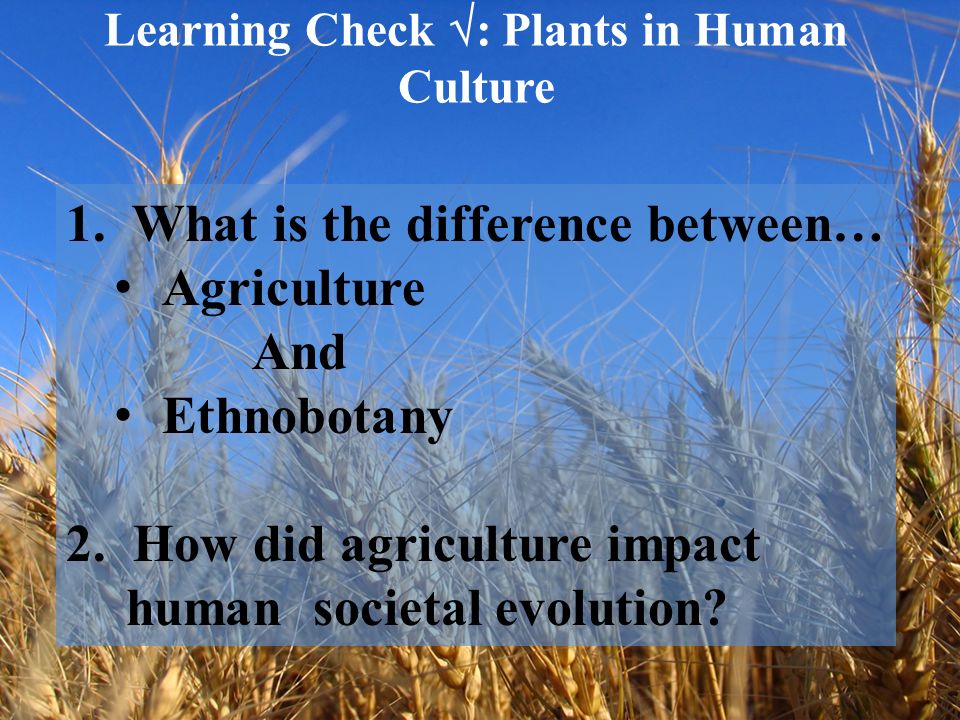 Learning Check √: Plants in Human Culture

1. What is the difference between…
• Agriculture
And
• Ethnobotany

2. How did agriculture impact human societal evolution?